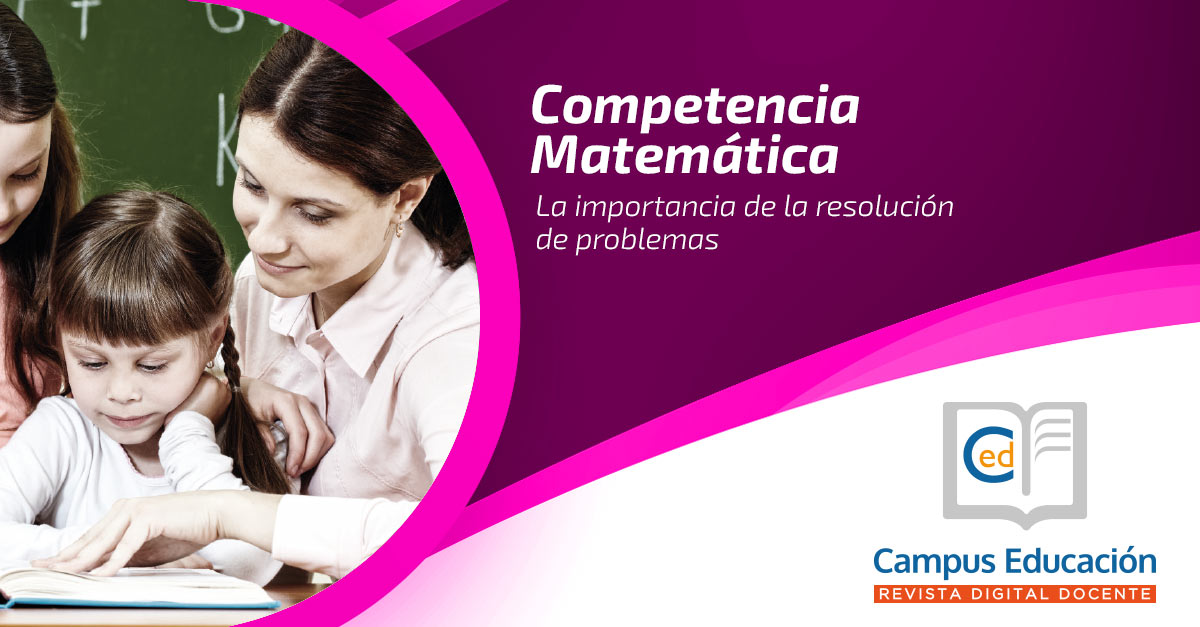 Competencia Matemática

La importancia de la resolución de problemas

Ced

Campus Educación
REVISTA DIGITAL DOCENTE